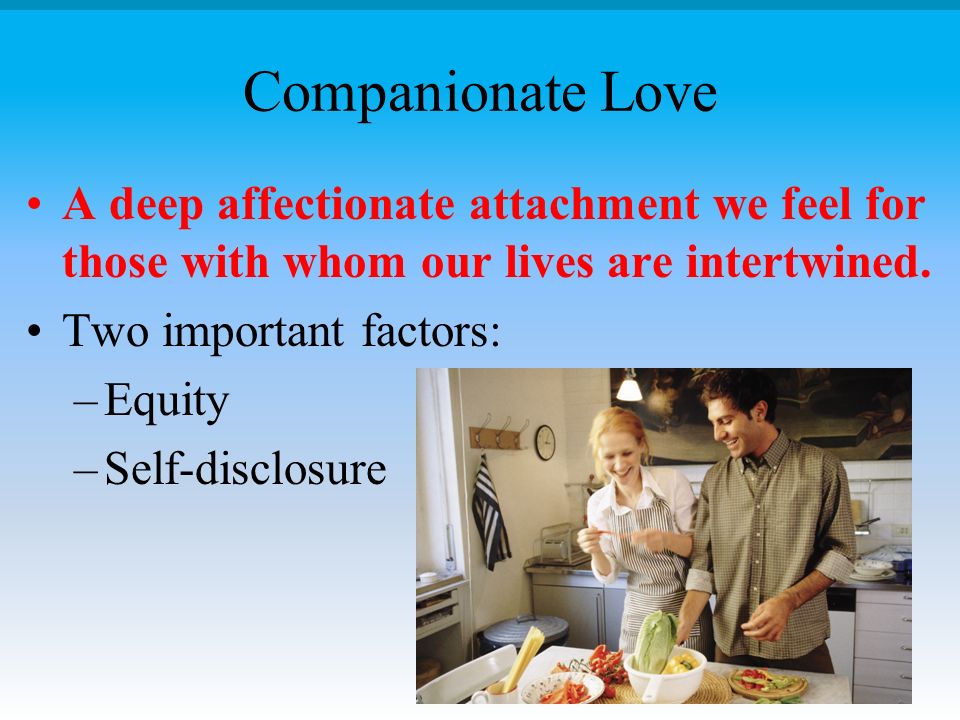 Companionate Love

• A deep affectionate attachment we feel for those with whom our lives are intertwined.

• Two important factors:
– Equity
– Self-disclosure